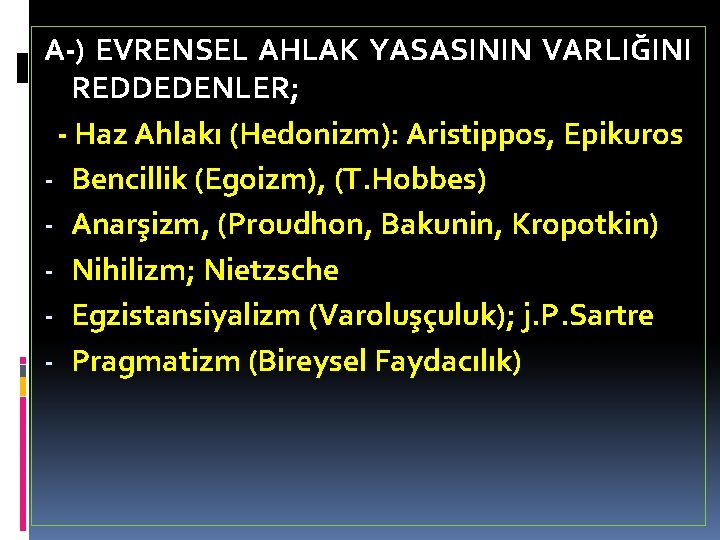 A-) EVRENSEL AHLAK YASASININ VARLIĞINI REDDEDENLER;

- Haz Ahlakı (Hedonizm): Aristippos, Epikuros
- Bencillik (Egoizm), (T.Hobbes)
- Anarşizm, (Proudhon, Bakunin, Kropotkin)
- Nihilizm; Nietzsche
- Egzistansiyalizm (Varoluşçuluk); j.P.Sartre
- Pragmatizm (Bireysel Faydacılık)